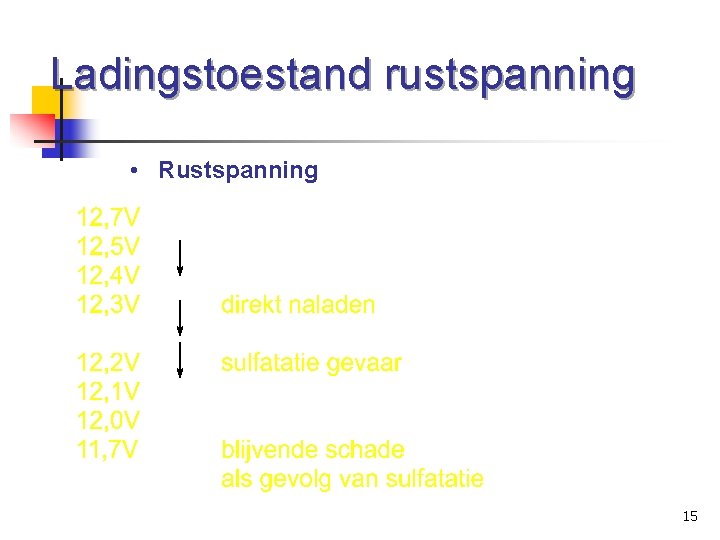 Ladingstoestand rustspanning

• Rustspanning

12,7V
12,5V
12,4V
12,3V direkt naladen

12,2V sulfatatie gevaar
12,1V
12,0V
11,7V blijvende schade
als gevolg van sulfatatie

15